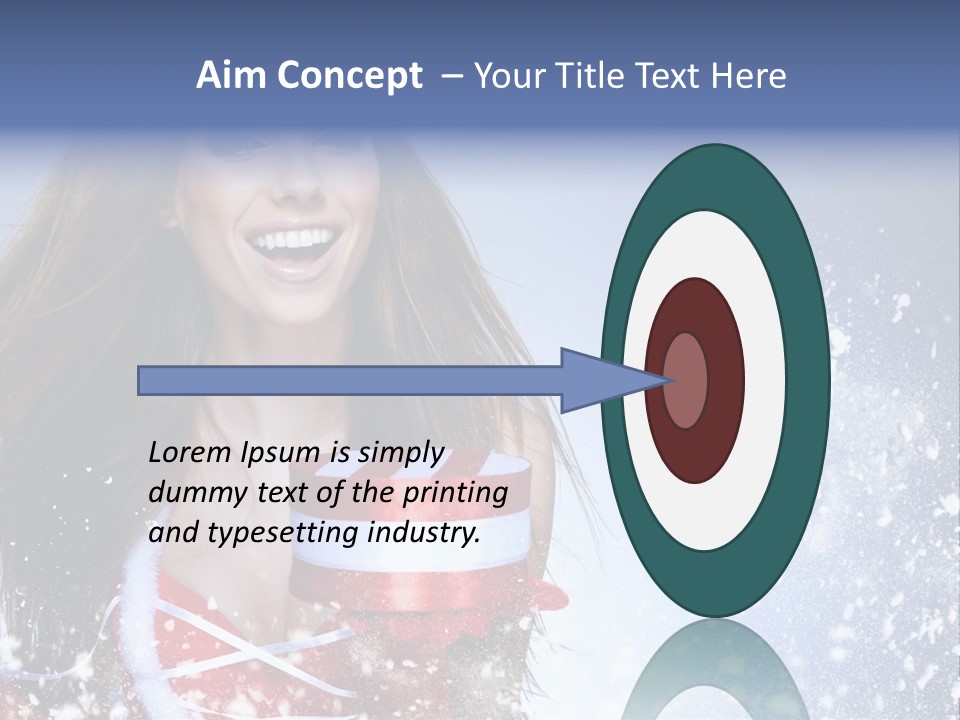 Aim Concept – Your Title Text Here

Lorem Ipsum is simply dummy text of the printing and typesetting industry.